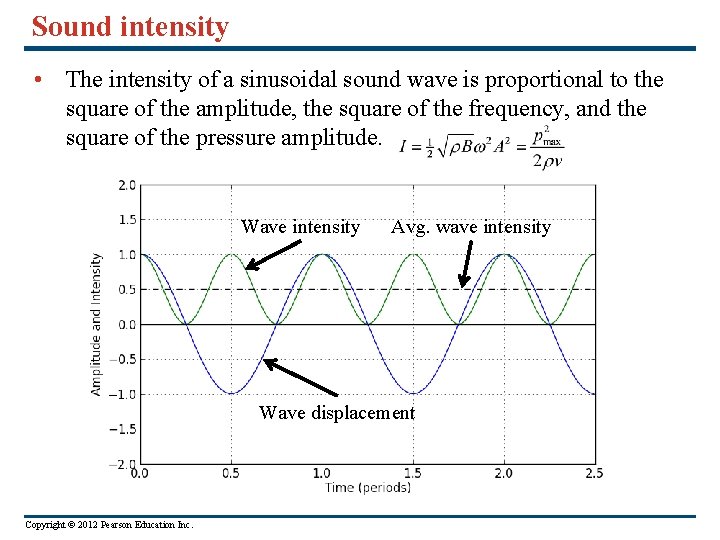 Sound intensity

• The intensity of a sinusoidal sound wave is proportional to the square of the amplitude, the square of the frequency, and the square of the pressure amplitude. $I = \frac{1}{2}\sqrt{\rho B}\omega^2 A^2 = \frac{p_{max}^2}{2\rho v}$

2.0
1.5
1.0
0.5
0.0
−0.5
−1.0
−1.5
−2.0
Amplitude and Intensity

Wave intensity
Avg. wave intensity
Wave displacement

0.0
0.5
1.0
1.5
2.0
2.5
Time (periods)

Copyright © 2012 Pearson Education Inc.